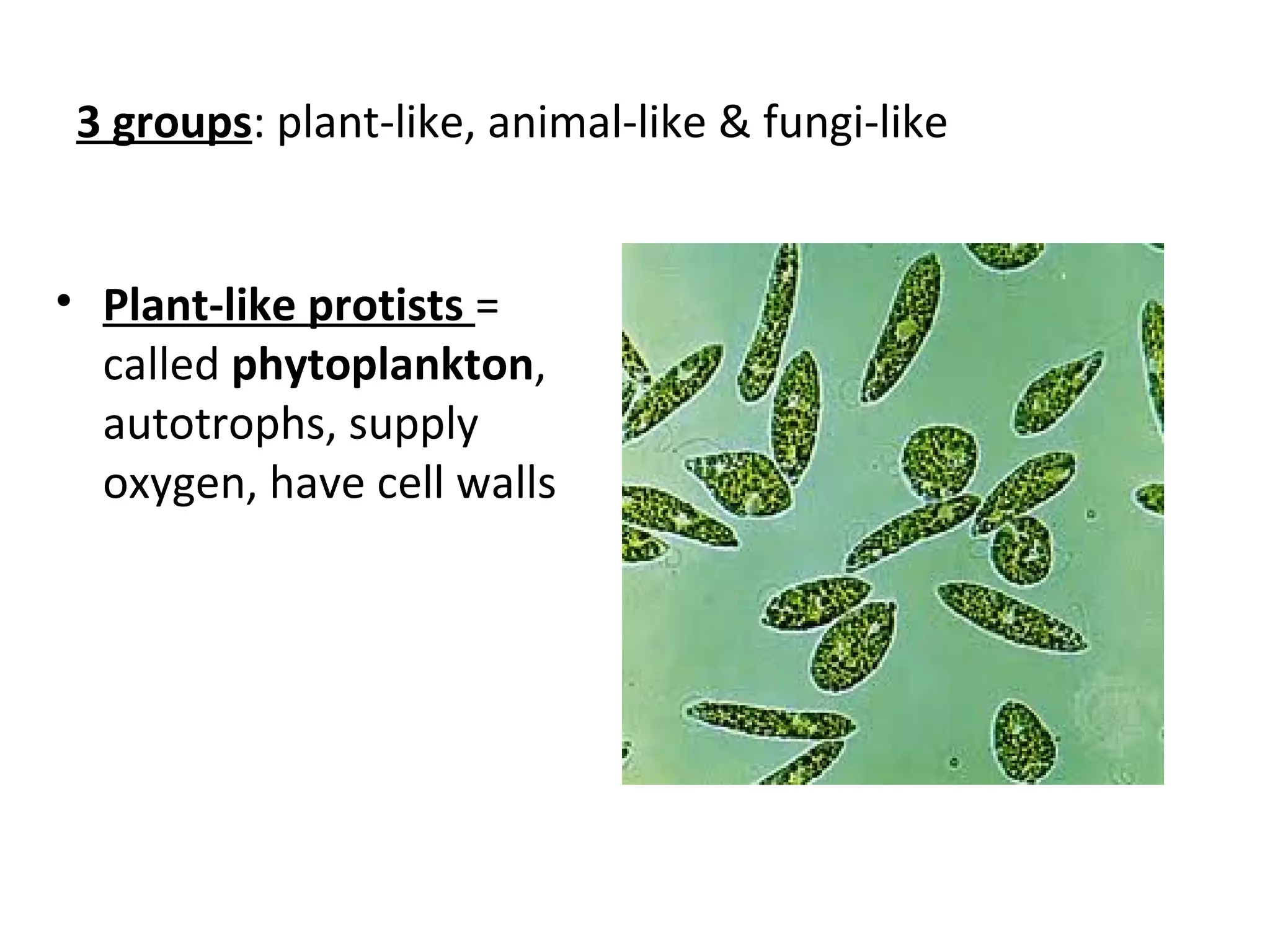 3 groups: plant-like, animal-like & fungi-like

• Plant-like protists = called phytoplankton, autotrophs, supply oxygen, have cell walls